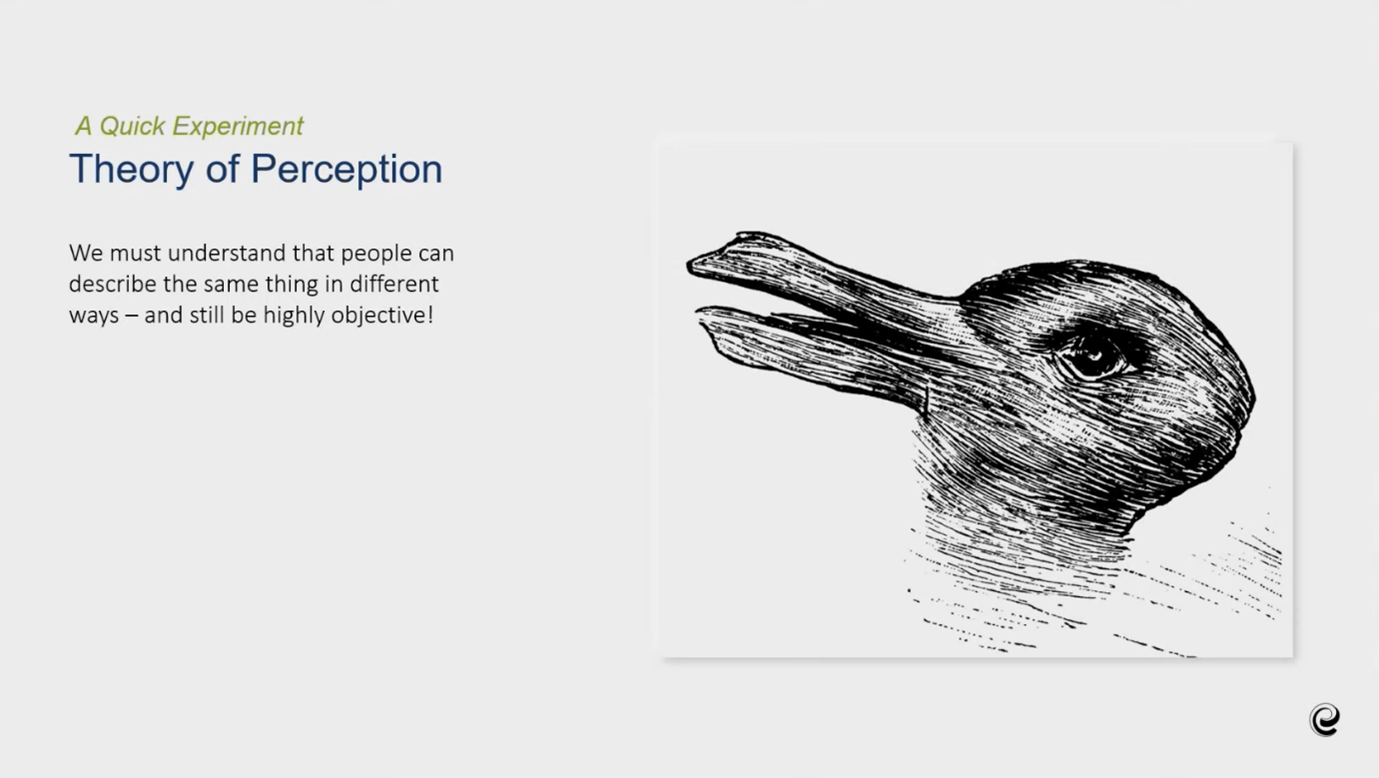 A Quick Experiment
Theory of Perception

We must understand that people can describe the same thing in different ways – and still be highly objective!